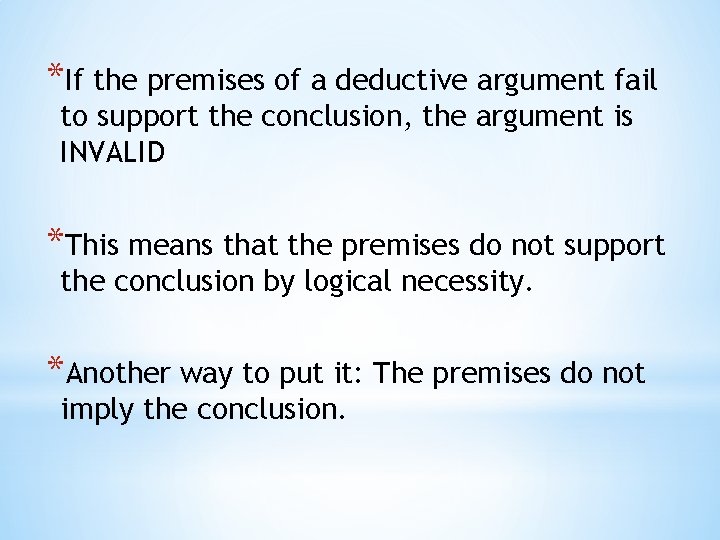 *If the premises of a deductive argument fail to support the conclusion, the argument is INVALID

*This means that the premises do not support the conclusion by logical necessity.

*Another way to put it: The premises do not imply the conclusion.